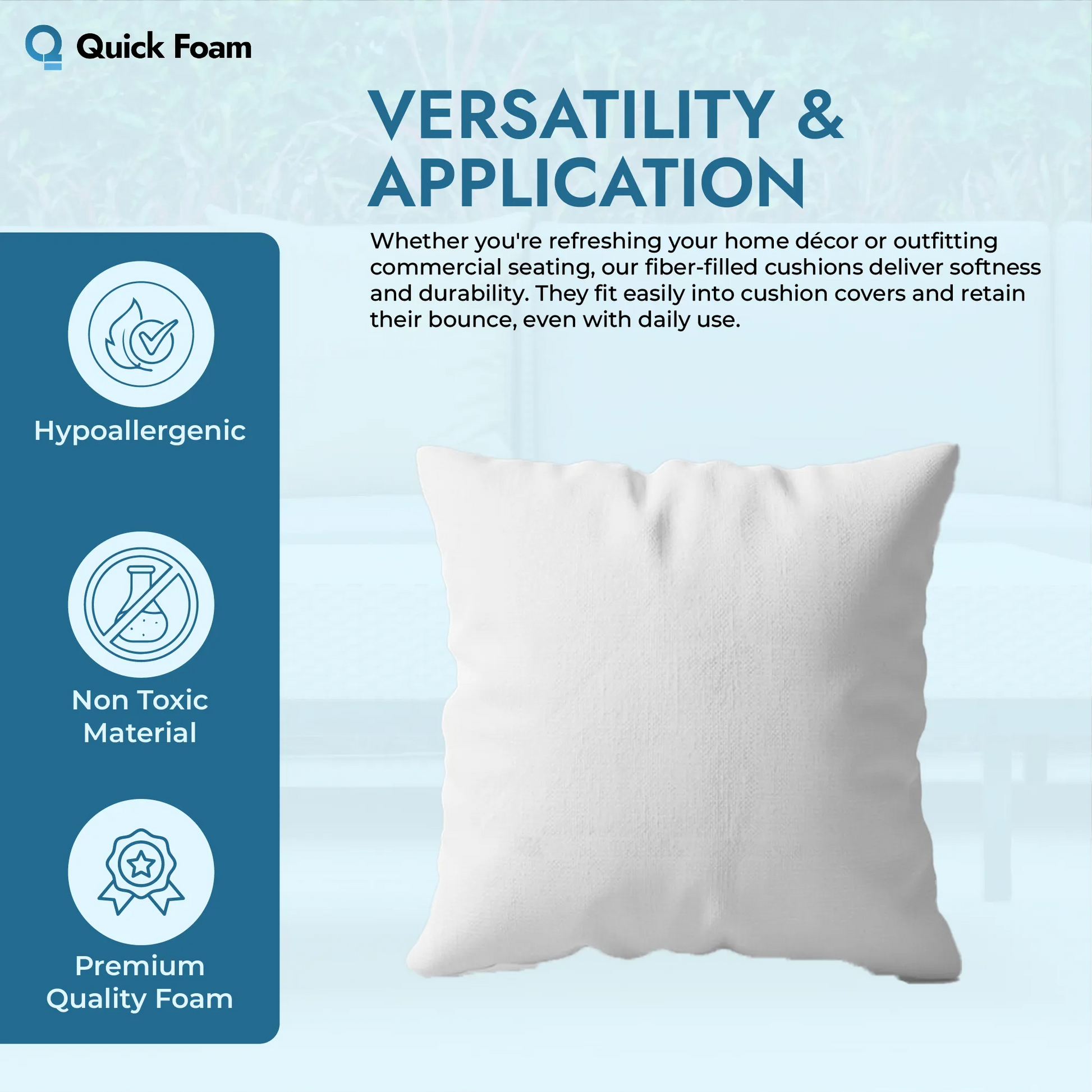 Quick Foam

VERSATILITY & APPLICATION

Whether you're refreshing your home décor or outfitting commercial seating, our fiber-filled cushions deliver softness and durability. They fit easily into cushion covers and retain their bounce, even with daily use.

Hypoallergenic

Non Toxic Material

Premium Quality Foam